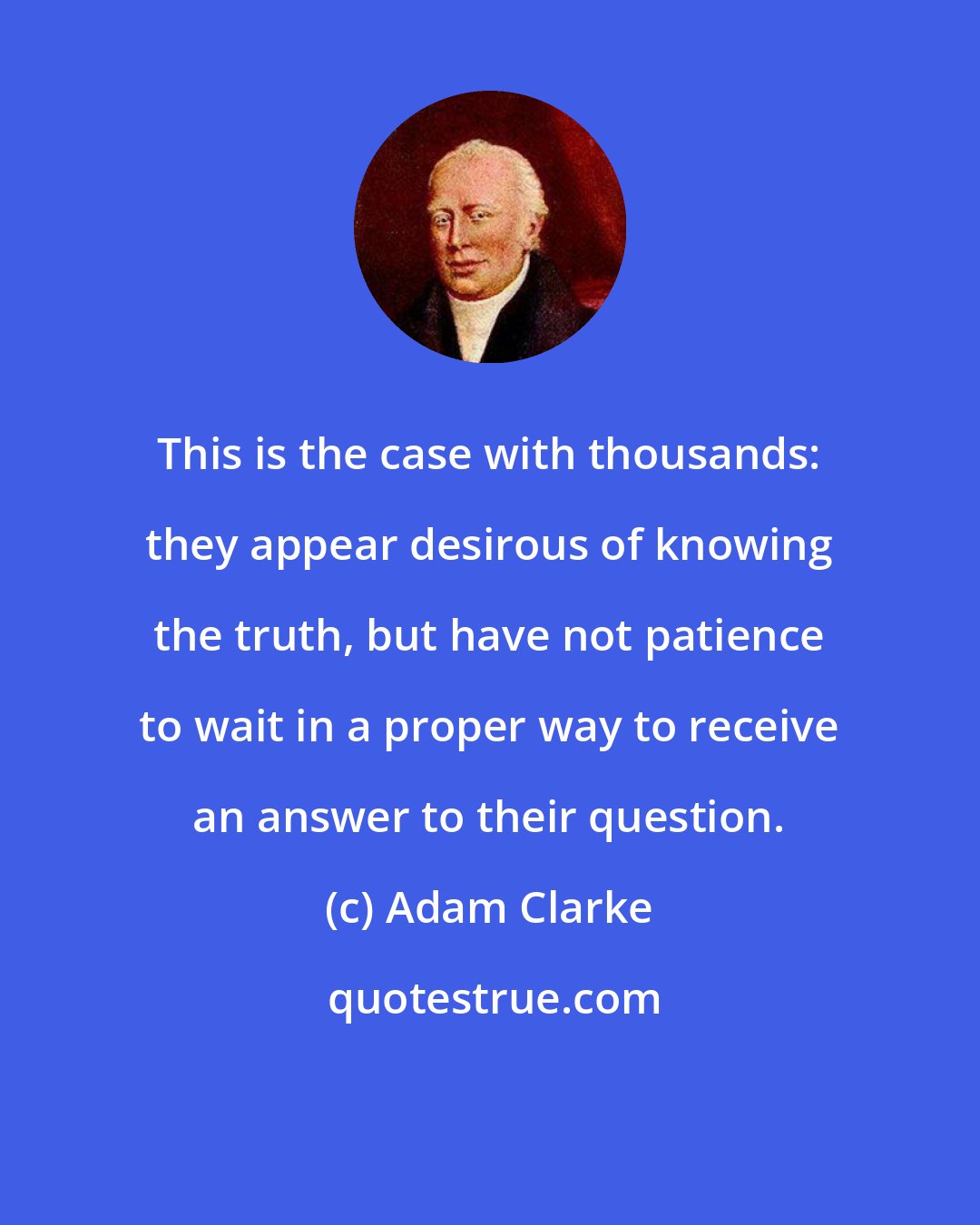 This is the case with thousands: they appear desirous of knowing the truth, but have not patience to wait in a proper way to receive an answer to their question.

(c) Adam Clarke

quotestrue.com